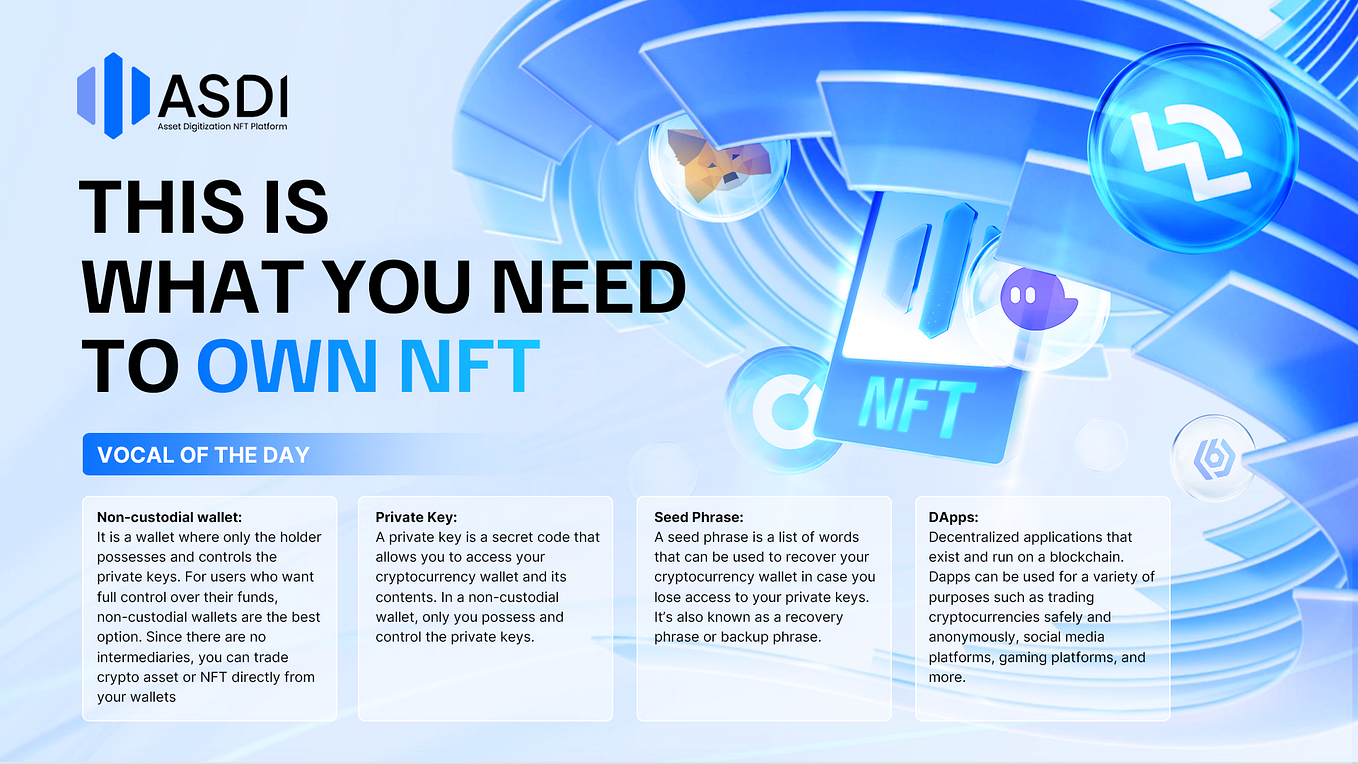 ASDI
Asset Digitization NFT Platform

THIS IS
WHAT YOU NEED
TO OWN NFT

NFT

VOCAL OF THE DAY

Non-custodial wallet:
It is a wallet where only the holder possesses and controls the private keys. For users who want full control over their funds, non-custodial wallets are the best option. Since there are no intermediaries, you can trade crypto asset or NFT directly from your wallets

Private Key:
A private key is a secret code that allows you to access your cryptocurrency wallet and its contents. In a non-custodial wallet, only you possess and control the private keys.

Seed Phrase:
A seed phrase is a list of words that can be used to recover your cryptocurrency wallet in case you lose access to your private keys. It's also known as a recovery phrase or backup phrase.

DApps:
Decentralized applications that exist and run on a blockchain. Dapps can be used for a variety of purposes such as trading cryptocurrencies safely and anonymously, social media platforms, gaming platforms, and more.